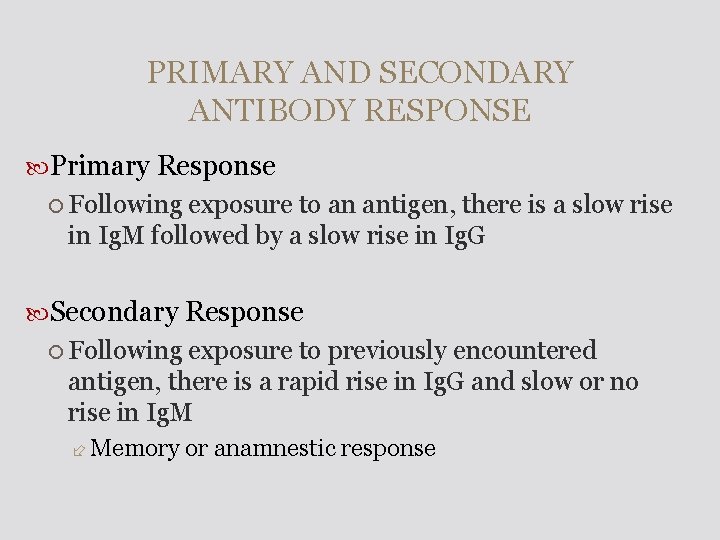 PRIMARY AND SECONDARY ANTIBODY RESPONSE

Primary Response

Following exposure to an antigen, there is a slow rise in IgM followed by a slow rise in IgG

Secondary Response

Following exposure to previously encountered antigen, there is a rapid rise in IgG and slow or no rise in IgM

Memory or anamnestic response